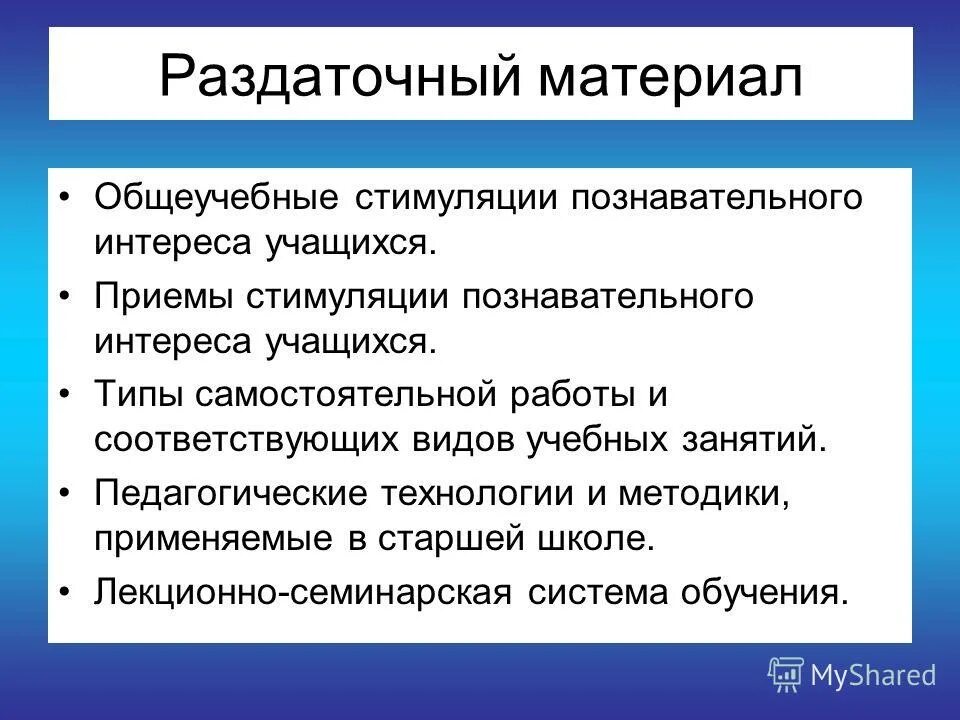 Раздаточный материал

• Общеучебные стимуляции познавательного интереса учащихся.
• Приемы стимуляции познавательного интереса учащихся.
• Типы самостоятельной работы и соответствующих видов учебных занятий.
• Педагогические технологии и методики, применяемые в старшей школе.
• Лекционно-семинарская система обучения.

MyShared